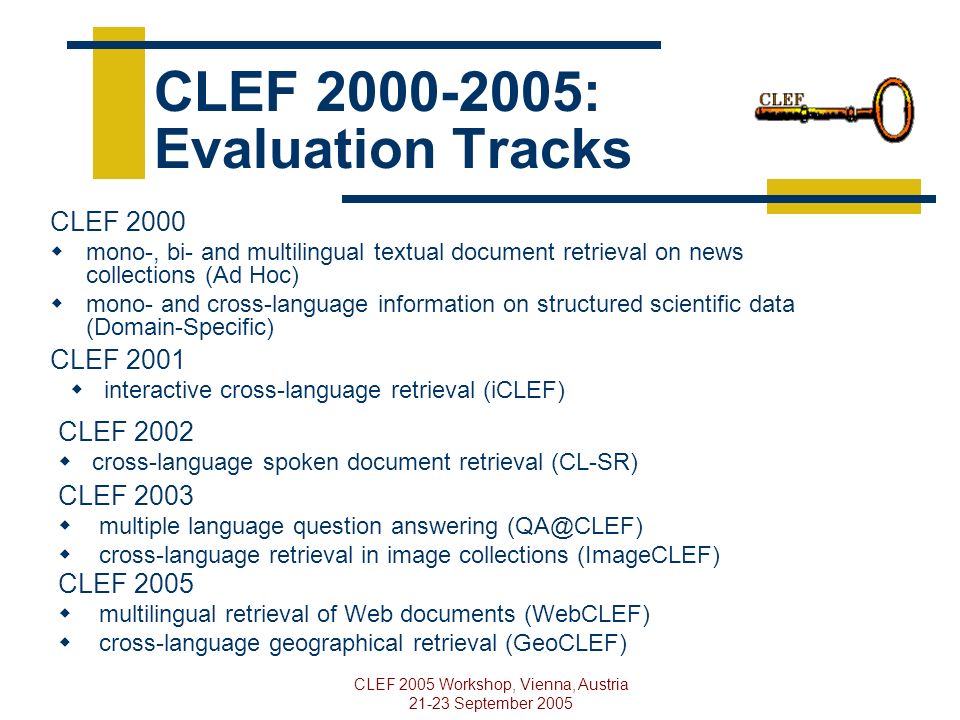 CLEF 2000-2005: Evaluation Tracks

CLEF

CLEF 2000
- mono-, bi- and multilingual textual document retrieval on news collections (Ad Hoc)
- mono- and cross-language information on structured scientific data (Domain-Specific)

CLEF 2001
- interactive cross-language retrieval (iCLEF)

CLEF 2002
- cross-language spoken document retrieval (CL-SR)

CLEF 2003
- multiple language question answering (QA@CLEF)
- cross-language retrieval in image collections (ImageCLEF)

CLEF 2005
- multilingual retrieval of Web documents (WebCLEF)
- cross-language geographical retrieval (GeoCLEF)

CLEF 2005 Workshop, Vienna, Austria
21-23 September 2005